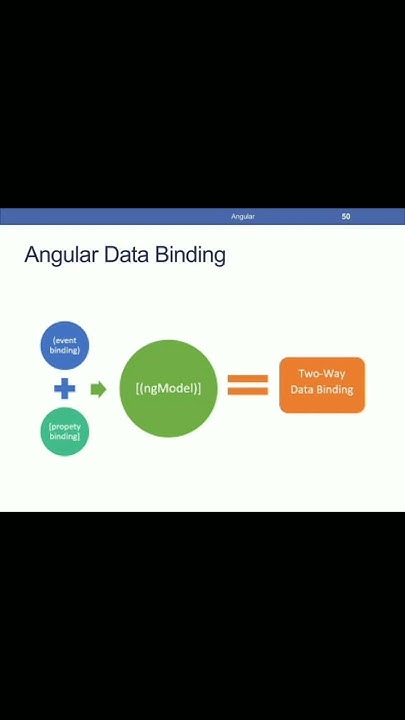 Angular 50

Angular Data Binding

(event binding)

[propety binding]

[(ngModel)]

Two-Way Data Binding